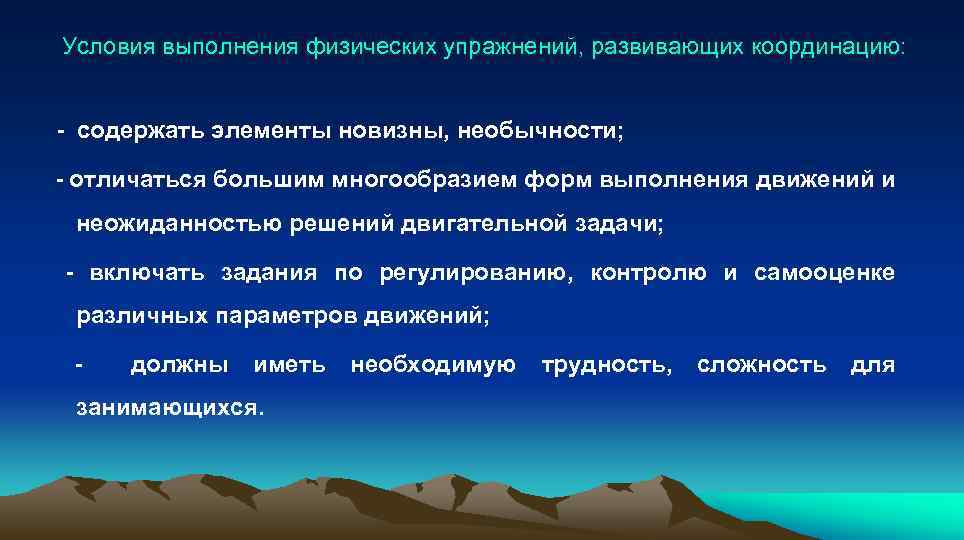 Условия выполнения физических упражнений, развивающих координацию:

- содержать элементы новизны, необычности;

- отличаться большим многообразием форм выполнения движений и неожиданностью решений двигательной задачи;

- включать задания по регулированию, контролю и самооценке различных параметров движений;

- должны иметь необходимую трудность, сложность для занимающихся.